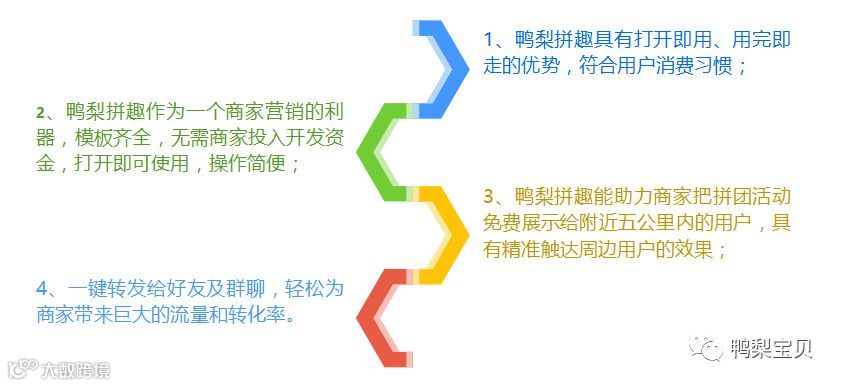 1、鸭梨拼趣具有打开即用、用完即走的优势，符合用户消费习惯；

2、鸭梨拼趣作为一个商家营销的利器，模板齐全，无需商家投入开发资金，打开即可使用，操作简便；

3、鸭梨拼趣能助力商家把拼团活动免费展示给附近五公里内的用户，具有精准触达周边用户的效果；

4、一键转发给好友及群聊，轻松为商家带来巨大的流量和转化率。

鸭梨宝贝

大数跨境